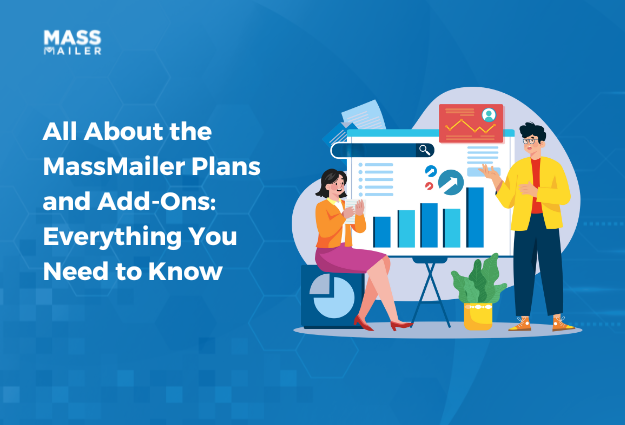 MASS MAILER

All About the MassMailer Plans and Add-Ons: Everything You Need to Know